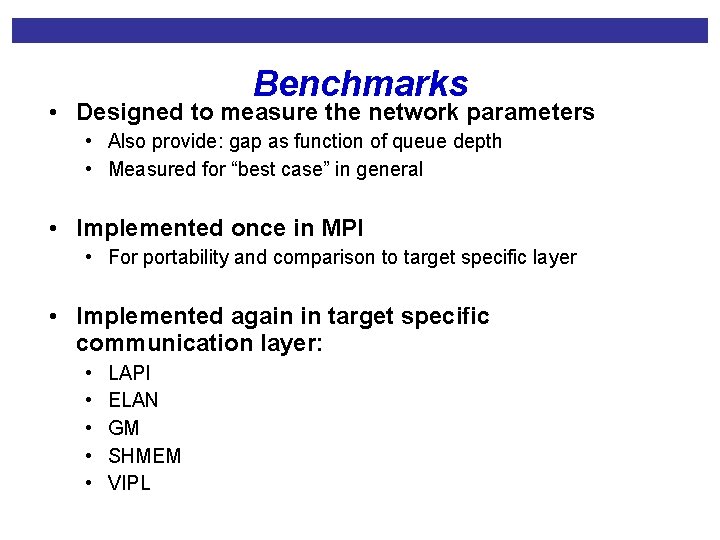 Benchmarks

• Designed to measure the network parameters
  • Also provide: gap as function of queue depth
  • Measured for “best case” in general

• Implemented once in MPI
  • For portability and comparison to target specific layer

• Implemented again in target specific communication layer:
  • LAPI
  • ELAN
  • GM
  • SHMEM
  • VIPL